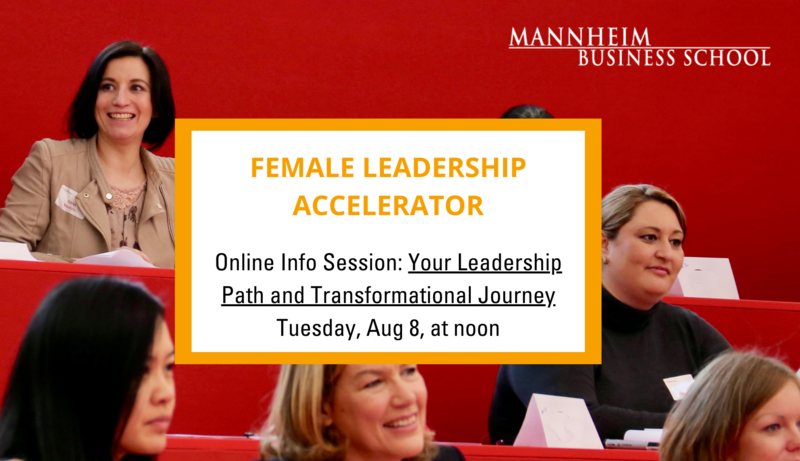 MANNHEIM
BUSINESS SCHOOL

FEMALE LEADERSHIP ACCELERATOR

Online Info Session: Your Leadership Path and Transformational Journey
Tuesday, Aug 8, at noon